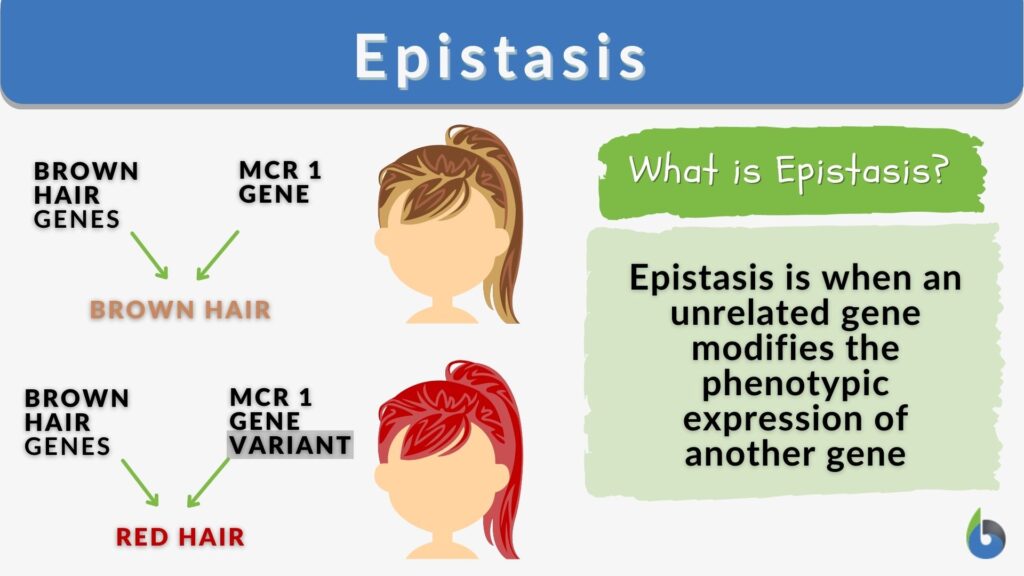 Epistasis

BROWN HAIR GENES

MCR 1 GENE

BROWN HAIR

BROWN HAIR GENES

MCR 1 GENE VARIANT

RED HAIR

What is Epistasis?

Epistasis is when an unrelated gene modifies the phenotypic expression of another gene